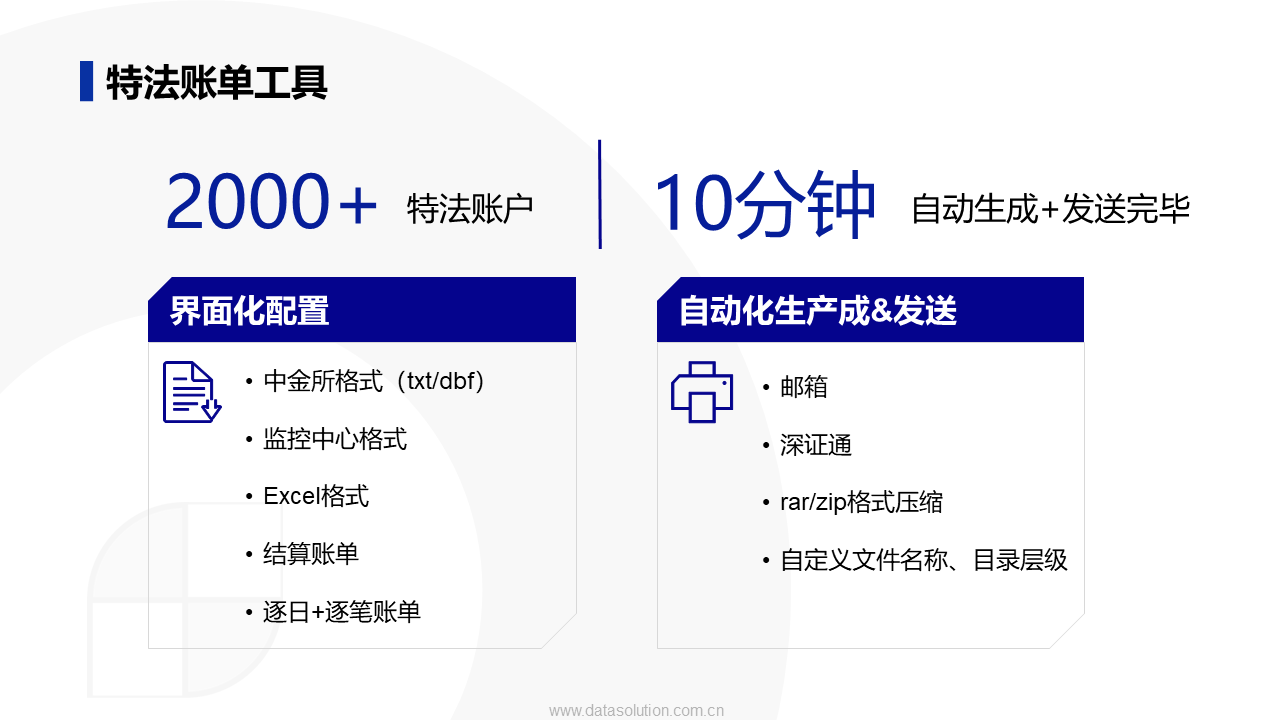 特法账单工具

2000＋ 特法账户

10分钟 自动生成+发送完毕

界面化配置

• 中金所格式（txt/dbf）
• 监控中心格式
• Excel格式
• 结算账单
• 逐日+逐笔账单

自动化生产成&发送

• 邮箱
• 深证通
• rar/zip格式压缩
• 自定义文件名称、目录层级

www.datasolution.com.cn